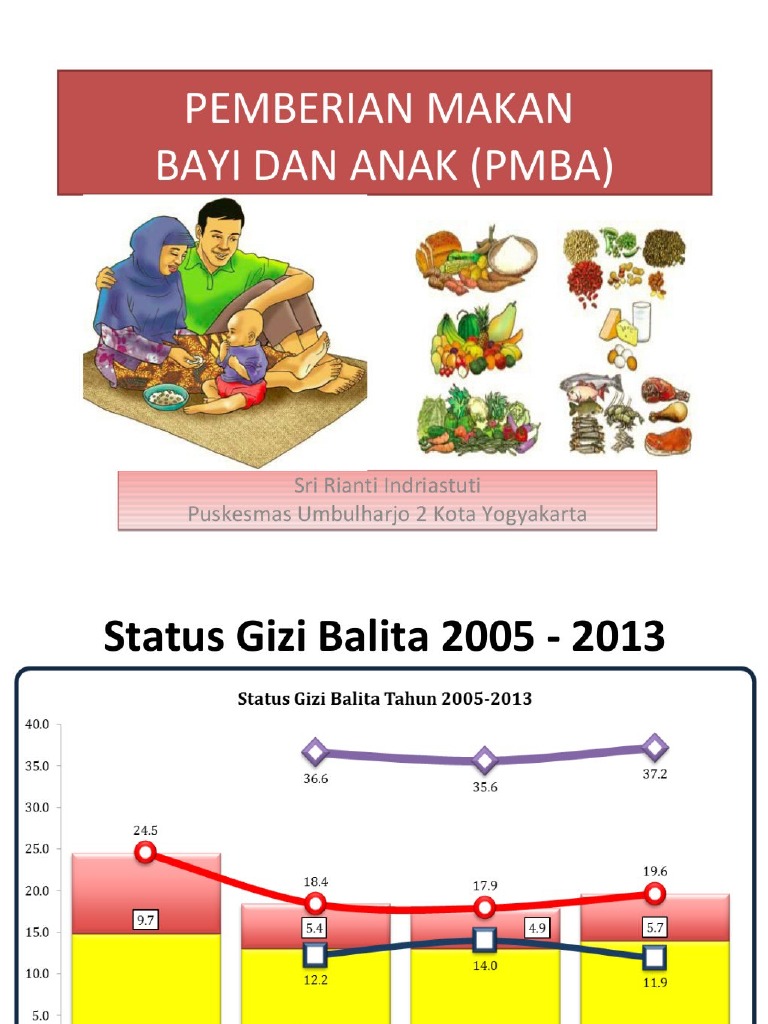 PEMBERIAN MAKAN
BAYI DAN ANAK (PMBA)

Sri Rianti Indriastuti
Puskesmas Umbulharjo 2 Kota Yogyakarta

Status Gizi Balita 2005 - 2013

Status Gizi Balita Tahun 2005-2013

40.0
35.0
30.0
25.0
20.0
15.0
10.0
5.0

36.6
35.6
37.2
24.5
18.4
17.9
19.6
9.7
5.4
4.9
5.7
12.2
14.0
11.9